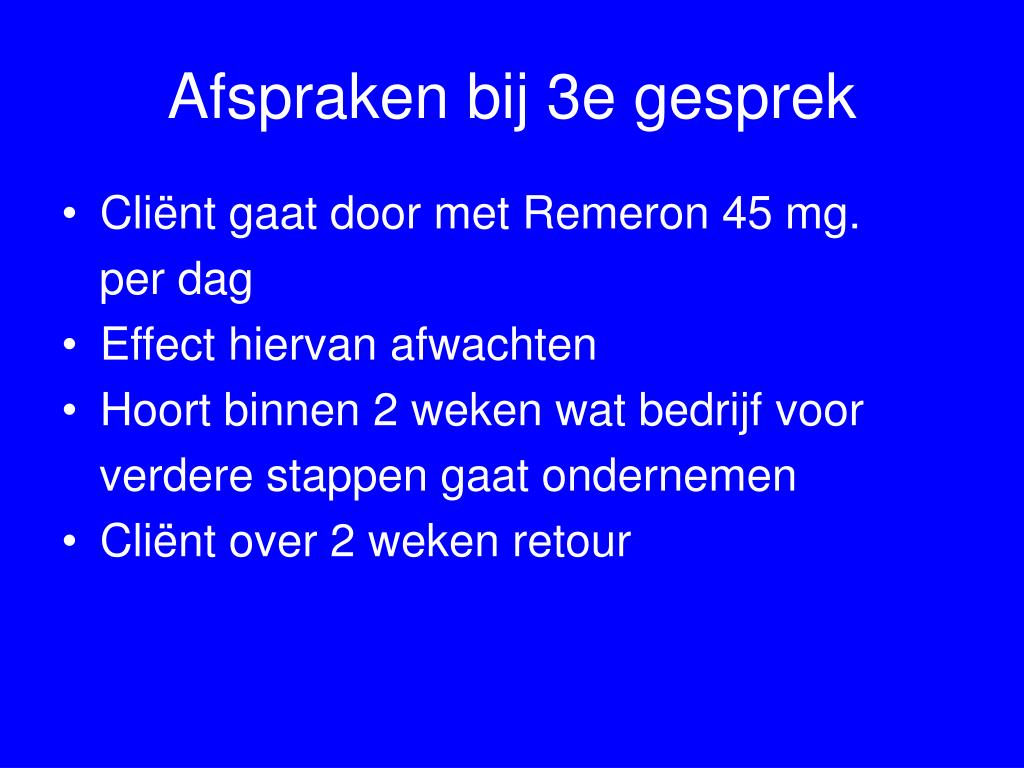 Afspraken bij 3e gesprek

• Cliënt gaat door met Remeron 45 mg. per dag
• Effect hiervan afwachten
• Hoort binnen 2 weken wat bedrijf voor verdere stappen gaat ondernemen
• Cliënt over 2 weken retour